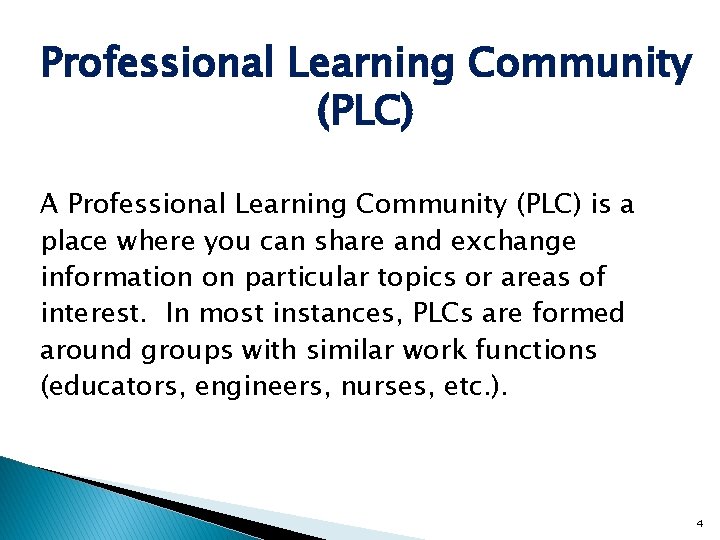 Professional Learning Community (PLC)

A Professional Learning Community (PLC) is a place where you can share and exchange information on particular topics or areas of interest.  In most instances, PLCs are formed around groups with similar work functions (educators, engineers, nurses, etc.).

4